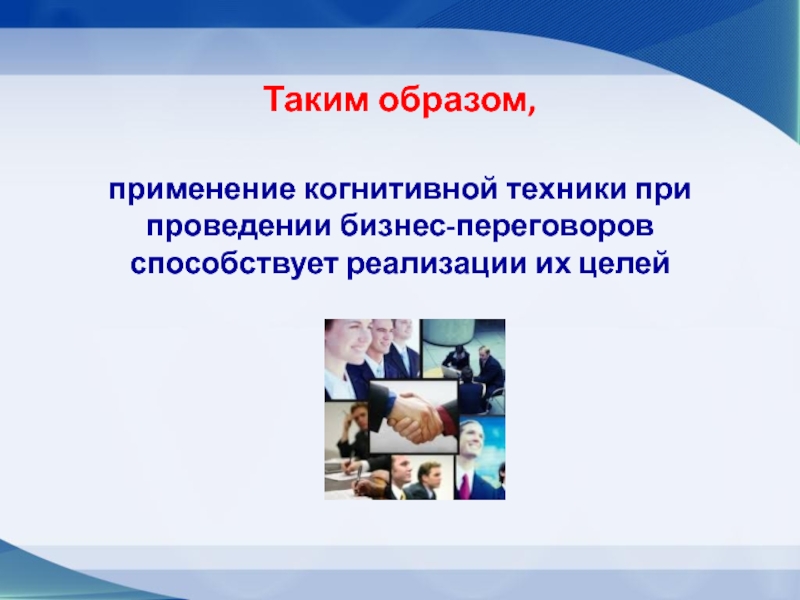 Таким образом,

применение когнитивной техники при проведении бизнес-переговоров способствует реализации их целей